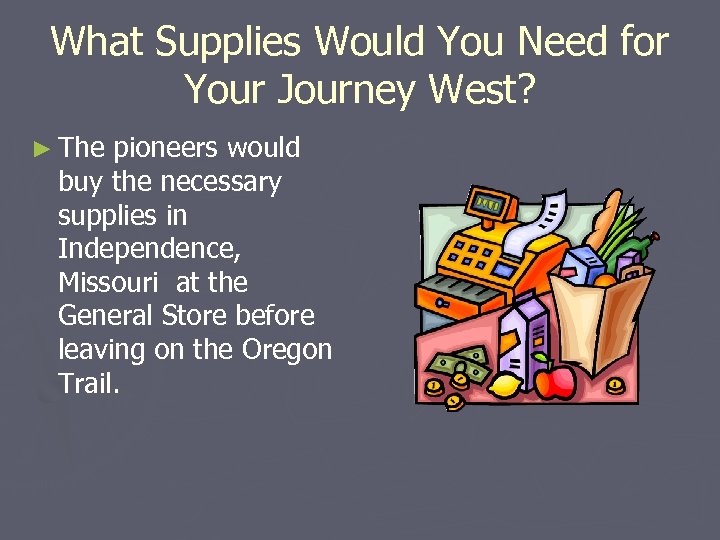 What Supplies Would You Need for Your Journey West?

► The pioneers would buy the necessary supplies in Independence, Missouri  at the General Store before leaving on the Oregon Trail.